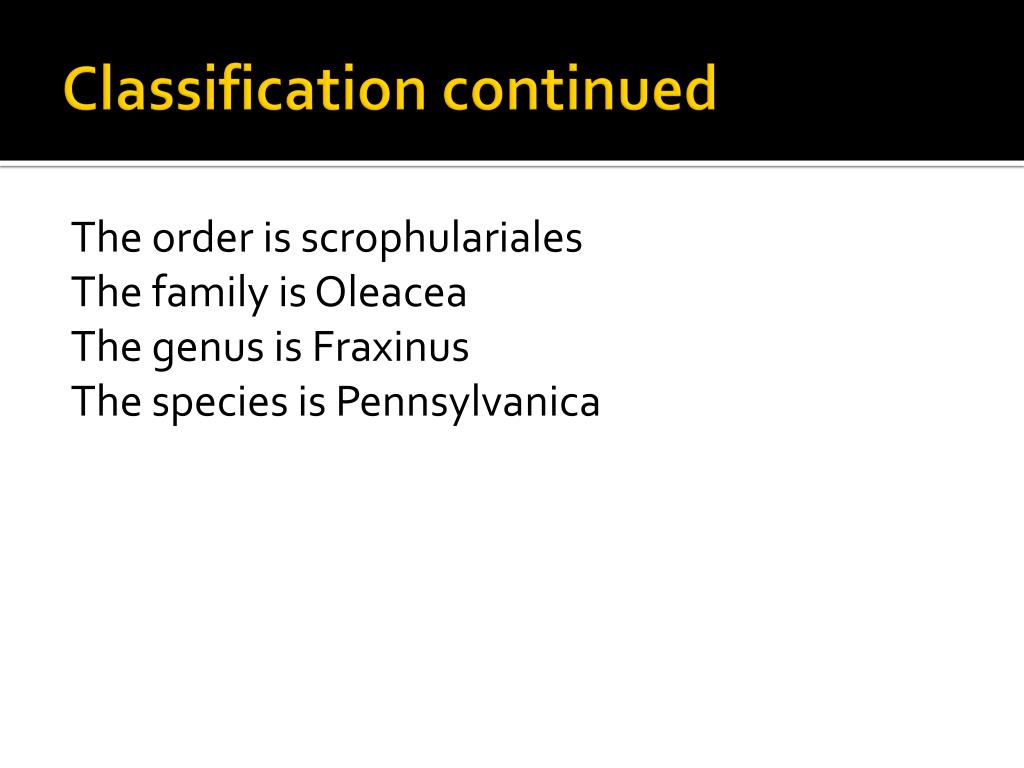 Classification continued

The order is scrophulariales
The family is Oleacea
The genus is Fraxinus
The species is Pennsylvanica